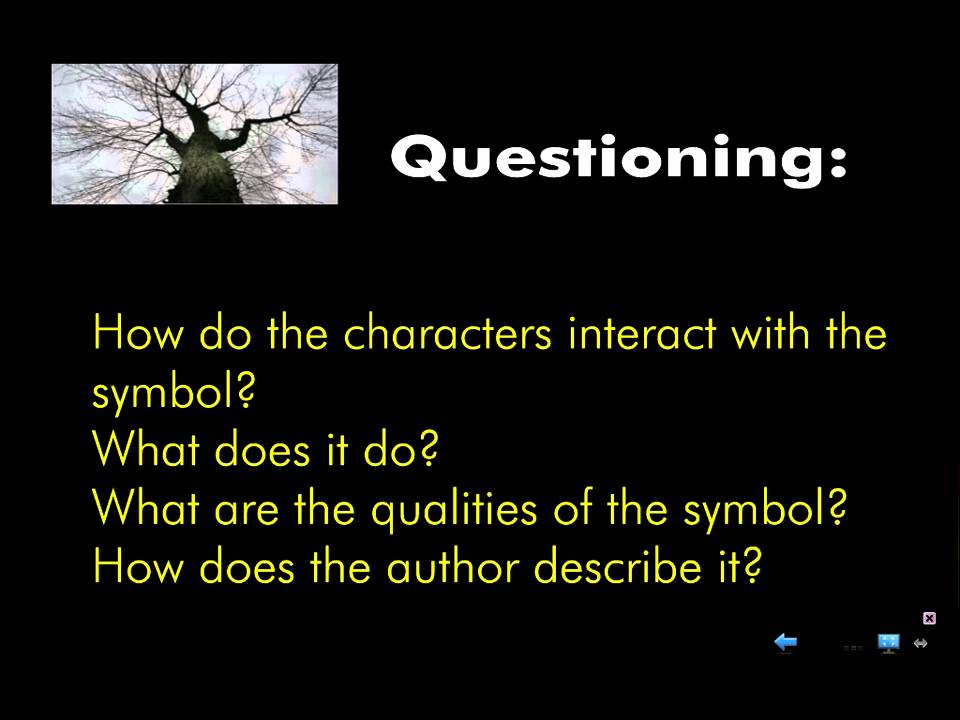 Questioning:

How do the characters interact with the symbol?
What does it do?
What are the qualities of the symbol?
How does the author describe it?